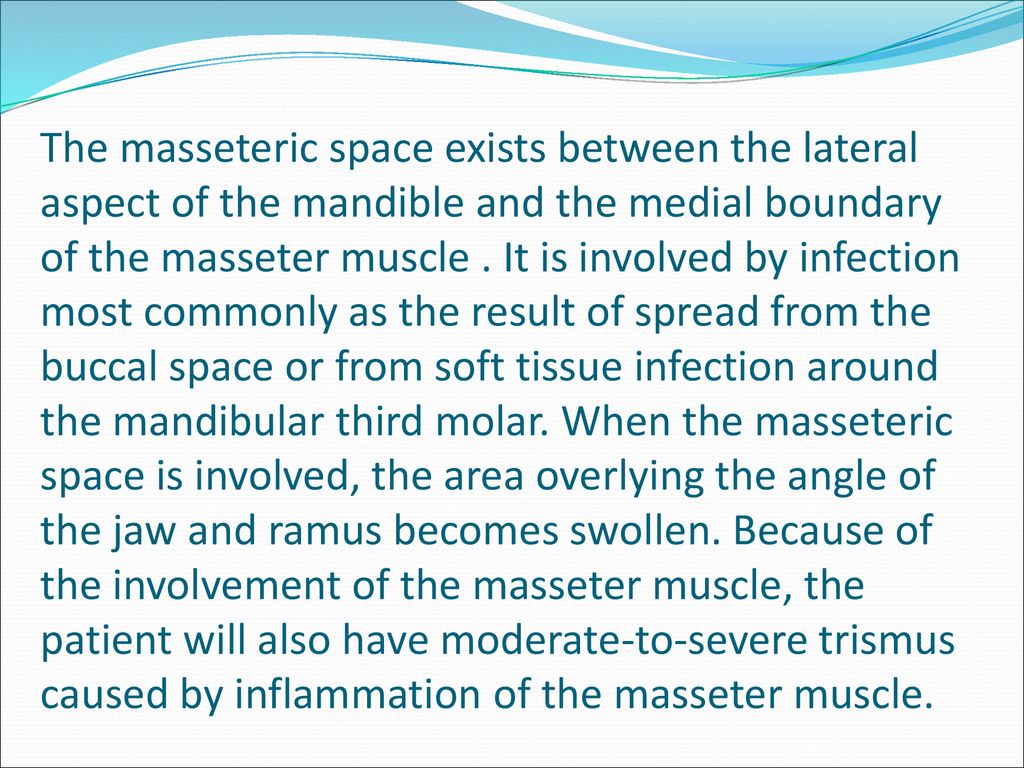 The masseteric space exists between the lateral aspect of the mandible and the medial boundary of the masseter muscle . It is involved by infection most commonly as the result of spread from the buccal space or from soft tissue infection around the mandibular third molar. When the masseteric space is involved, the area overlying the angle of the jaw and ramus becomes swollen. Because of the involvement of the masseter muscle, the patient will also have moderate-to-severe trismus caused by inflammation of the masseter muscle.